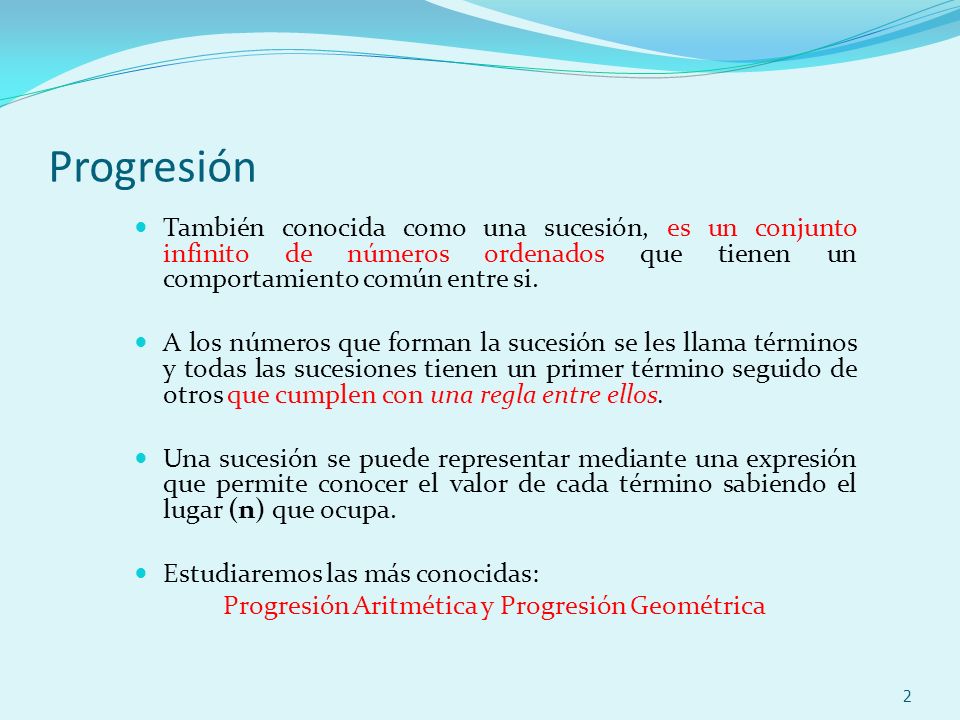 Progresión

También conocida como una sucesión, es un conjunto infinito de números ordenados que tienen un comportamiento común entre si.

A los números que forman la sucesión se les llama términos y todas las sucesiones tienen un primer término seguido de otros que cumplen con una regla entre ellos.

Una sucesión se puede representar mediante una expresión que permite conocer el valor de cada término sabiendo el lugar (n) que ocupa.

Estudiaremos las más conocidas:
Progresión Aritmética y Progresión Geométrica

2